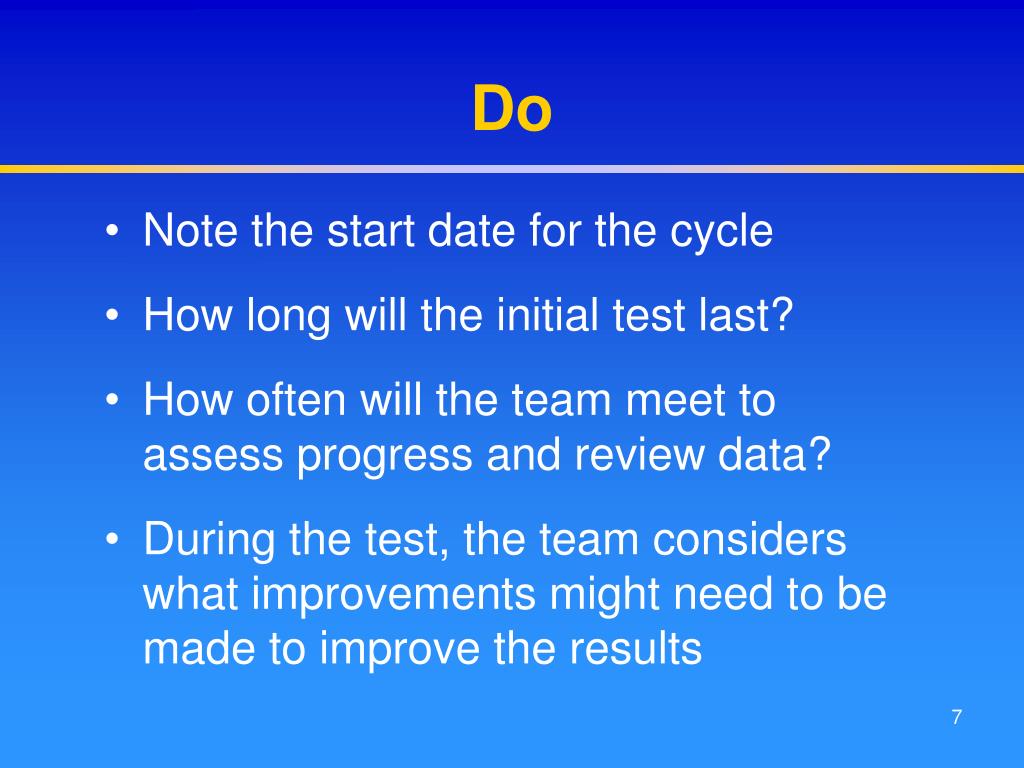 Do

• Note the start date for the cycle

• How long will the initial test last?

• How often will the team meet to assess progress and review data?

• During the test, the team considers what improvements might need to be made to improve the results

7